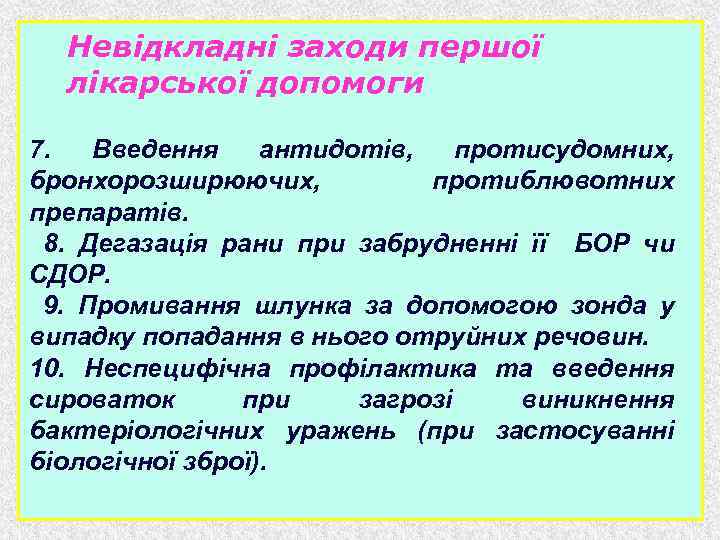 Невідкладні заходи першої лікарської допомоги

7. Введення антидотів, протисудомних, бронхорозширюючих, протиблювотних препаратів.

8. Дегазація рани при забрудненні її БОР чи СДОР.

9. Промивання шлунка за допомогою зонда у випадку попадання в нього отруйних речовин.

10. Неспецифічна профілактика та введення сироваток при загрозі виникнення бактеріологічних уражень (при застосуванні біологічної зброї).